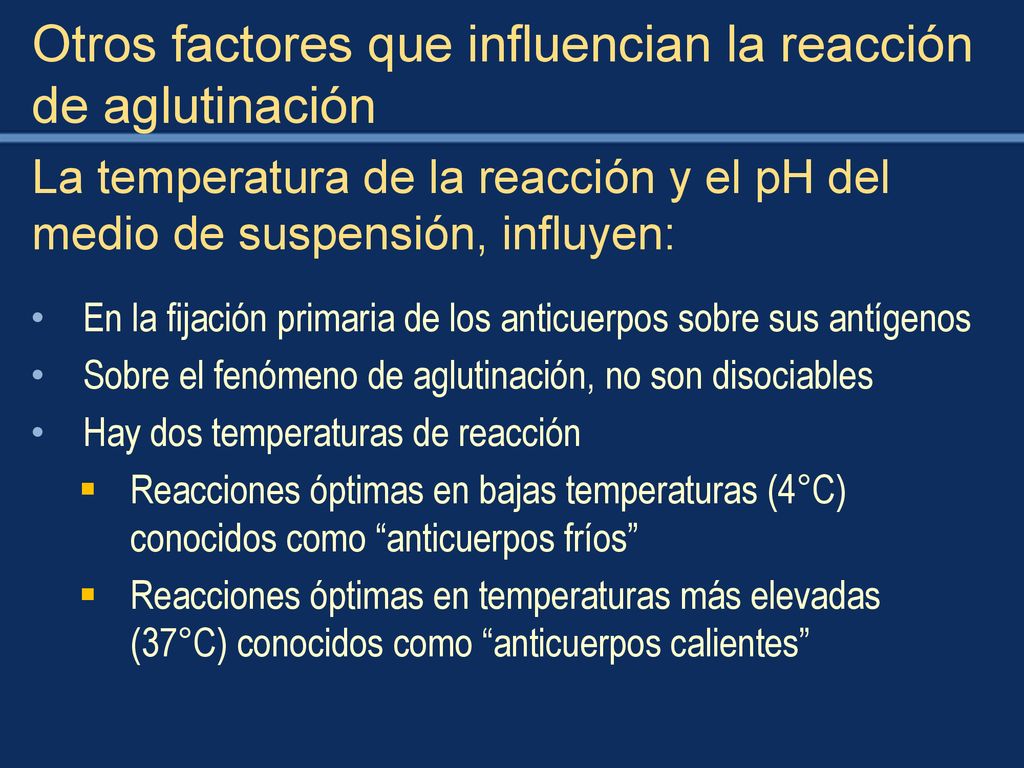 Otros factores que influencian la reacción de aglutinación

La temperatura de la reacción y el pH del medio de suspensión, influyen:

• En la fijación primaria de los anticuerpos sobre sus antígenos
• Sobre el fenómeno de aglutinación, no son disociables
• Hay dos temperaturas de reacción
  ▪ Reacciones óptimas en bajas temperaturas (4°C) conocidos como “anticuerpos fríos”
  ▪ Reacciones óptimas en temperaturas más elevadas (37°C) conocidos como “anticuerpos calientes”